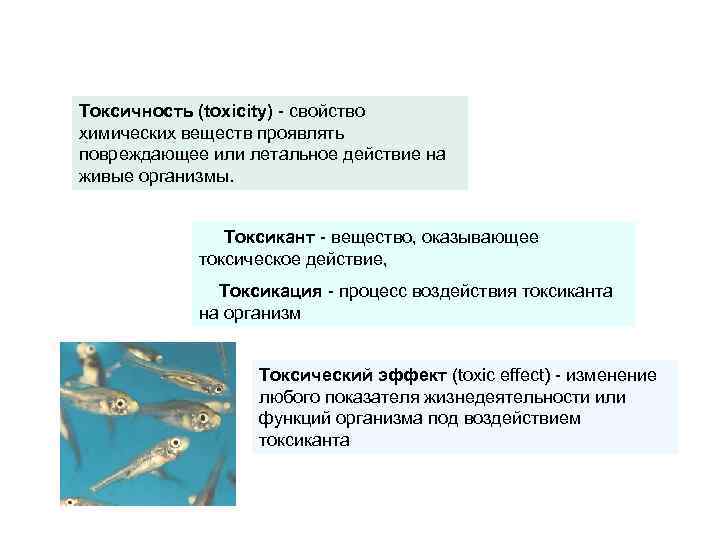 Токсичность (toxicity) - свойство химических веществ проявлять повреждающее или летальное действие на живые организмы.

Токсикант - вещество, оказывающее токсическое действие,

Токсикация - процесс воздействия токсиканта на организм

Токсический эффект (toxic effect) - изменение любого показателя жизнедеятельности или функций организма под воздействием токсиканта